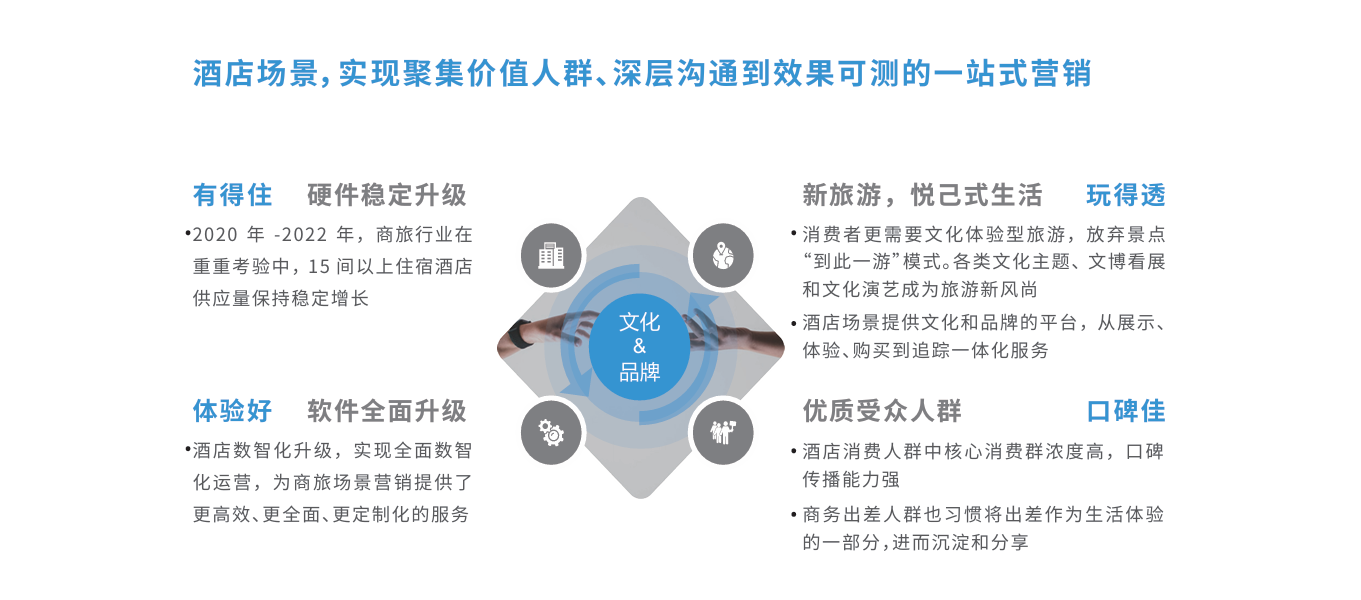 酒店场景，实现聚集价值人群、深层沟通到效果可测的一站式营销

有得住　硬件稳定升级

•2020 年 -2022 年，商旅行业在重重考验中，15 间以上住宿酒店供应量保持稳定增长

体验好　软件全面升级

•酒店数智化升级，实现全面数智化运营，为商旅场景营销提供了更高效、更全面、更定制化的服务

文化
&
品牌

新旅游，悦己式生活　玩得透

• 消费者更需要文化体验型旅游，放弃景点“到此一游”模式。各类文化主题、文博看展和文化演艺成为旅游新风尚

• 酒店场景提供文化和品牌的平台，从展示、体验、购买到追踪一体化服务

优质受众人群　口碑佳

• 酒店消费人群中核心消费群浓度高，口碑传播能力强

• 商务出差人群也习惯将出差作为生活体验的一部分，进而沉淀和分享